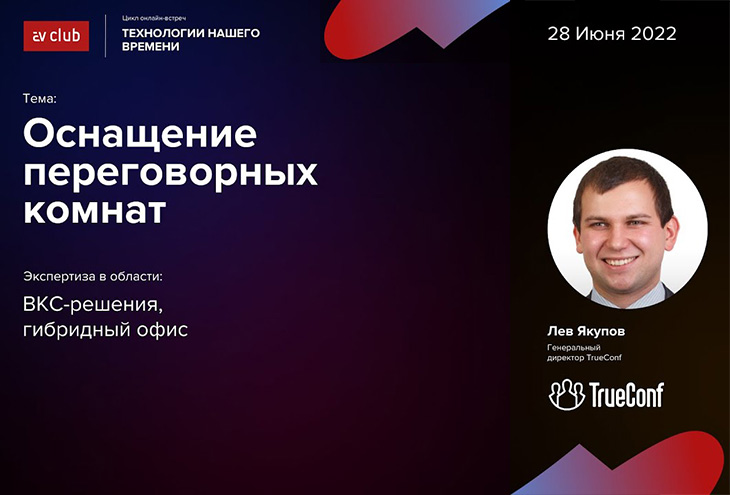 av club

Цикл онлайн-встреч
ТЕХНОЛОГИИ НАШЕГО ВРЕМЕНИ

28 Июня 2022

Тема:

Оснащение переговорных комнат

Экспертиза в области:

ВКС-решения, гибридный офис

Лев Якупов

Генеральный директор TrueConf

TrueConf